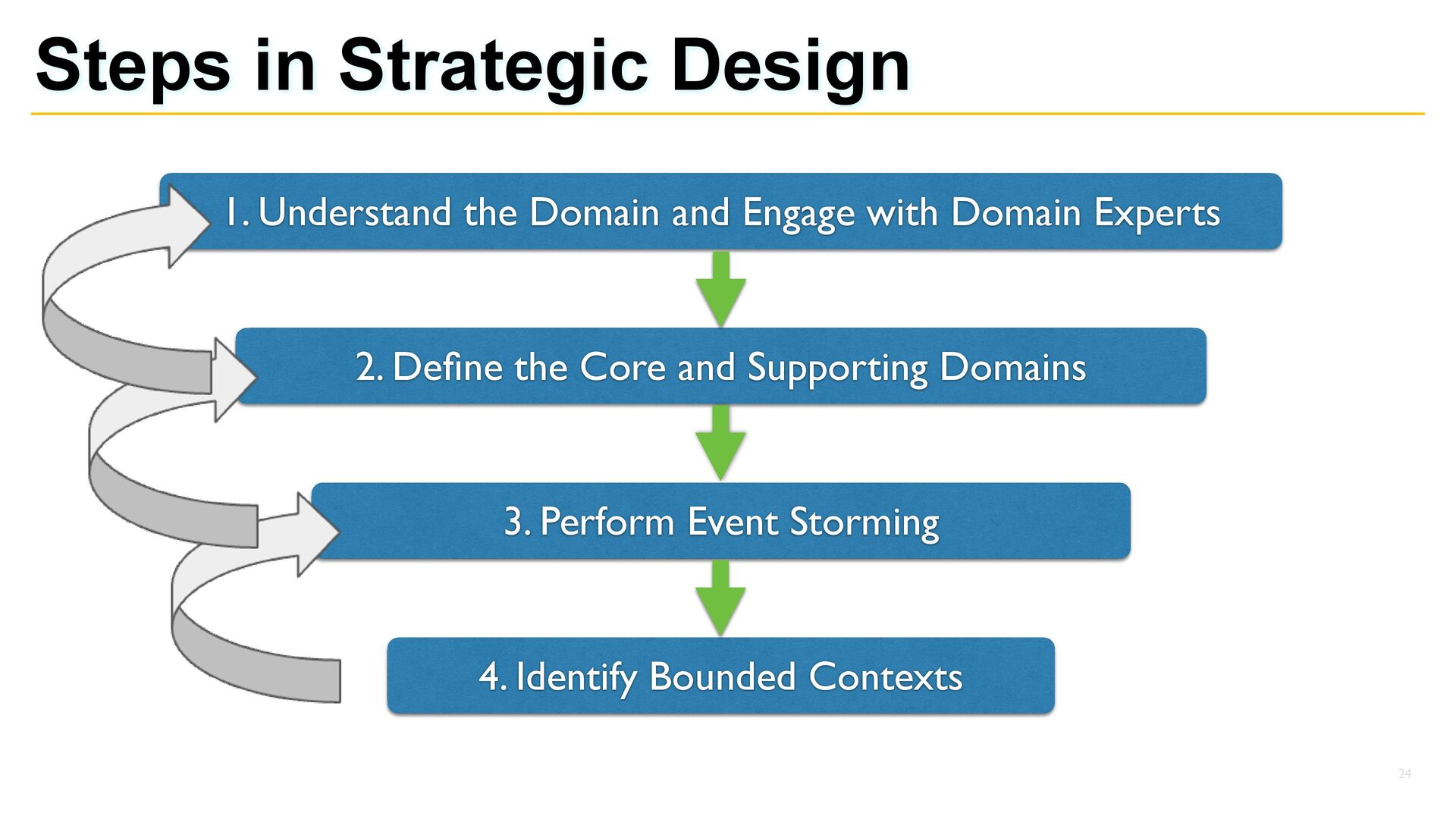 Steps in Strategic Design

1. Understand the Domain and Engage with Domain Experts

2. Define the Core and Supporting Domains

3. Perform Event Storming

4. Identify Bounded Contexts

24